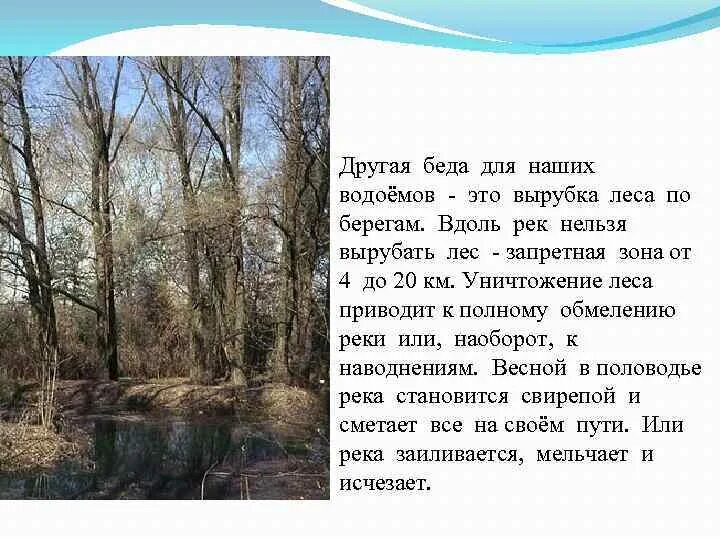 Другая беда для наших водоёмов - это вырубка леса по берегам. Вдоль рек нельзя вырубать лес - запретная зона от 4 до 20 км. Уничтожение леса приводит к полному обмелению реки или, наоборот, к наводнениям. Весной в половодье река становится свирепой и сметает все на своём пути. Или река заиливается, мельчает и исчезает.